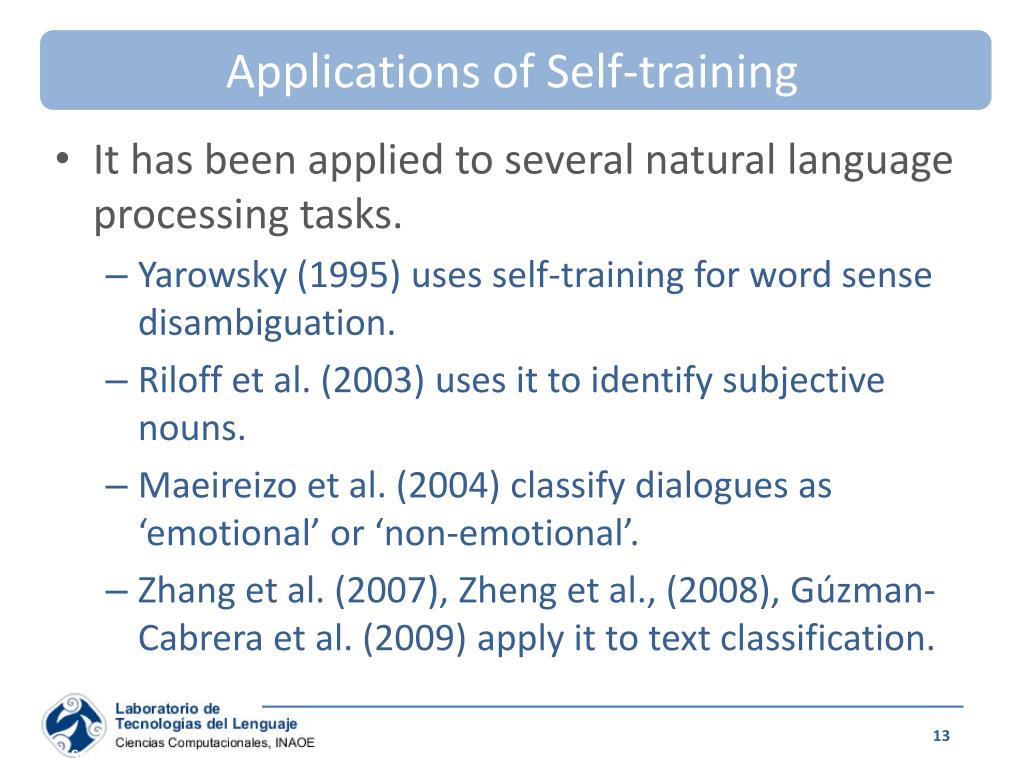 Applications of Self-training

• It has been applied to several natural language processing tasks.
– Yarowsky (1995) uses self-training for word sense disambiguation.
– Riloff et al. (2003) uses it to identify subjective nouns.
– Maeireizo et al. (2004) classify dialogues as ‘emotional’ or ‘non-emotional’.
– Zhang et al. (2007), Zheng et al., (2008), Gúzman-Cabrera et al. (2009) apply it to text classification.

Laboratorio de
Tecnologías del Lenguaje
Ciencias Computacionales, INAOE

13